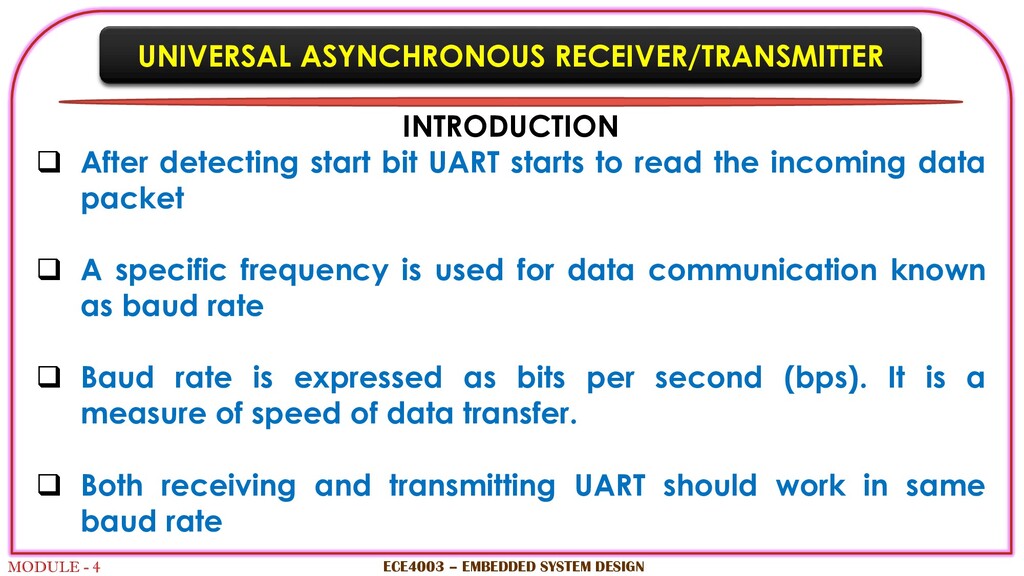 UNIVERSAL ASYNCHRONOUS RECEIVER/TRANSMITTER

INTRODUCTION

❑ After detecting start bit UART starts to read the incoming data packet

❑ A specific frequency is used for data communication known as baud rate

❑ Baud rate is expressed as bits per second (bps). It is a measure of speed of data transfer.

❑ Both receiving and transmitting UART should work in same baud rate

MODULE - 4

ECE4003 – EMBEDDED SYSTEM DESIGN